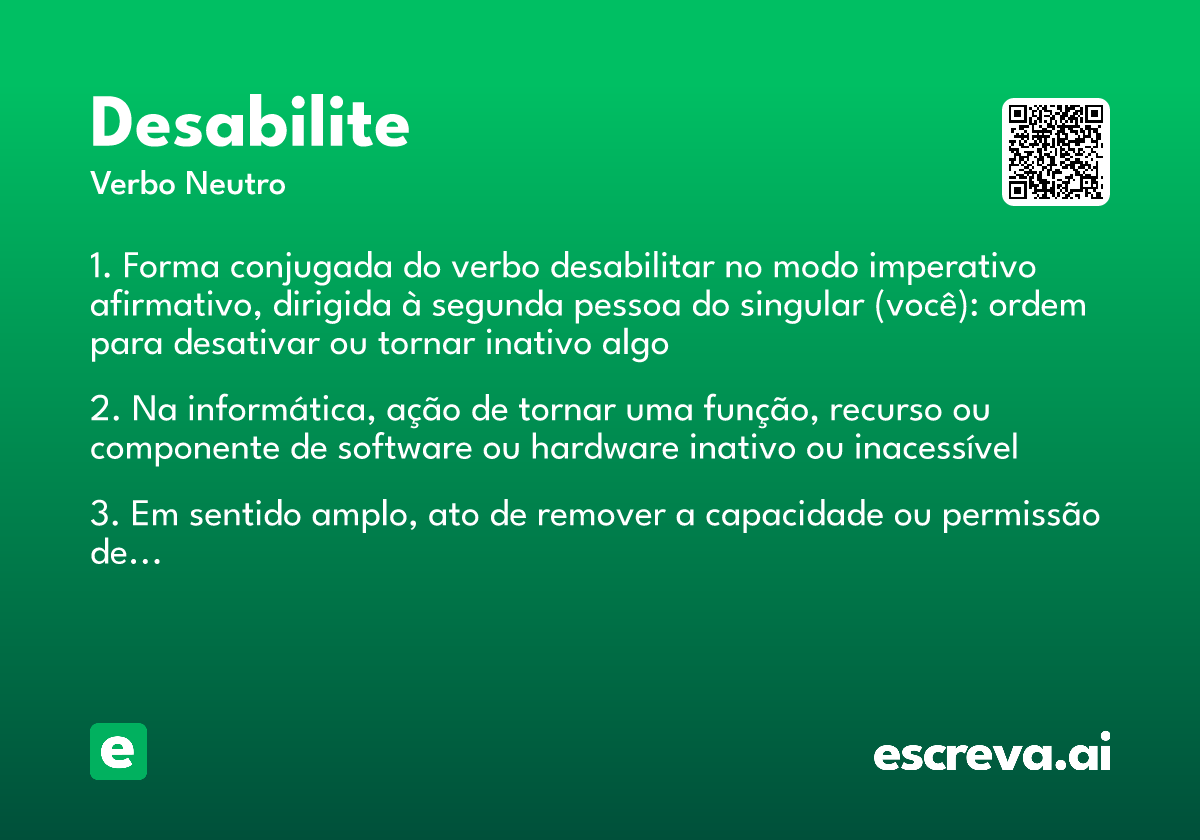 Desabilite
Verbo Neutro

1. Forma conjugada do verbo desabilitar no modo imperativo afirmativo, dirigida à segunda pessoa do singular (você): ordem para desativar ou tornar inativo algo

2. Na informática, ação de tornar uma função, recurso ou componente de software ou hardware inativo ou inacessível

3. Em sentido amplo, ato de remover a capacidade ou permissão de...

e

escreva.ai